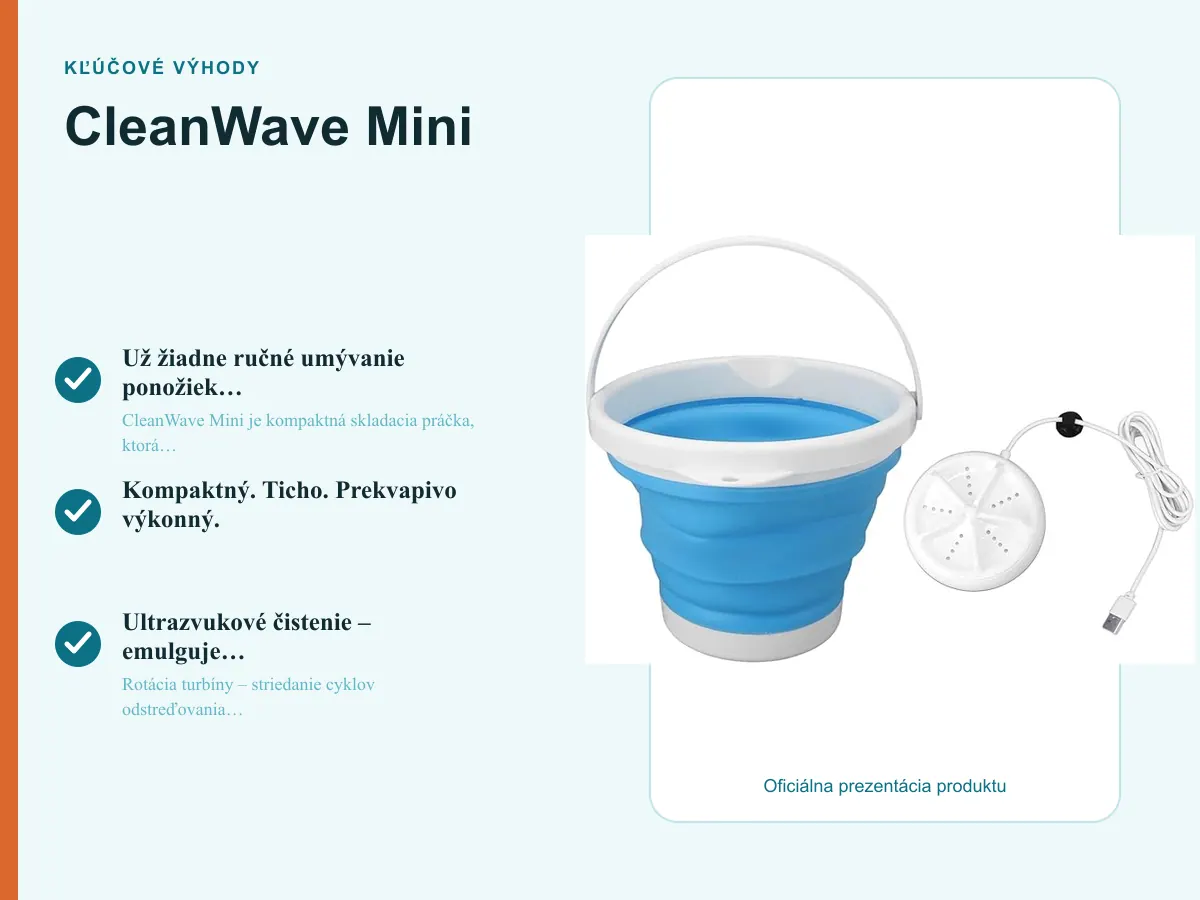 KĽÚČOVÉ VÝHODY

CleanWave Mini

Už žiadne ručné umývanie ponožiek…

CleanWave Mini je kompaktná skladacia práčka, ktorá…

Kompaktný. Ticho. Prekvapivo výkonný.

Ultrazvukové čistenie – emulguje…

Rotácia turbíny – striedanie cyklov odstreďovania…

Oficiálna prezentácia produktu